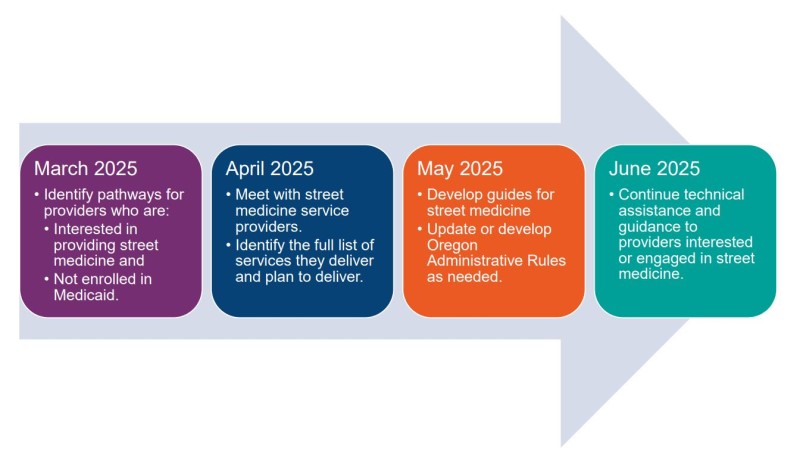 March 2025

• Identify pathways for providers who are:
  • Interested in providing street medicine and
  • Not enrolled in Medicaid.

April 2025

• Meet with street medicine service providers.
• Identify the full list of services they deliver and plan to deliver.

May 2025

• Develop guides for street medicine
• Update or develop Oregon Administrative Rules as needed.

June 2025

• Continue technical assistance and guidance to providers interested or engaged in street medicine.